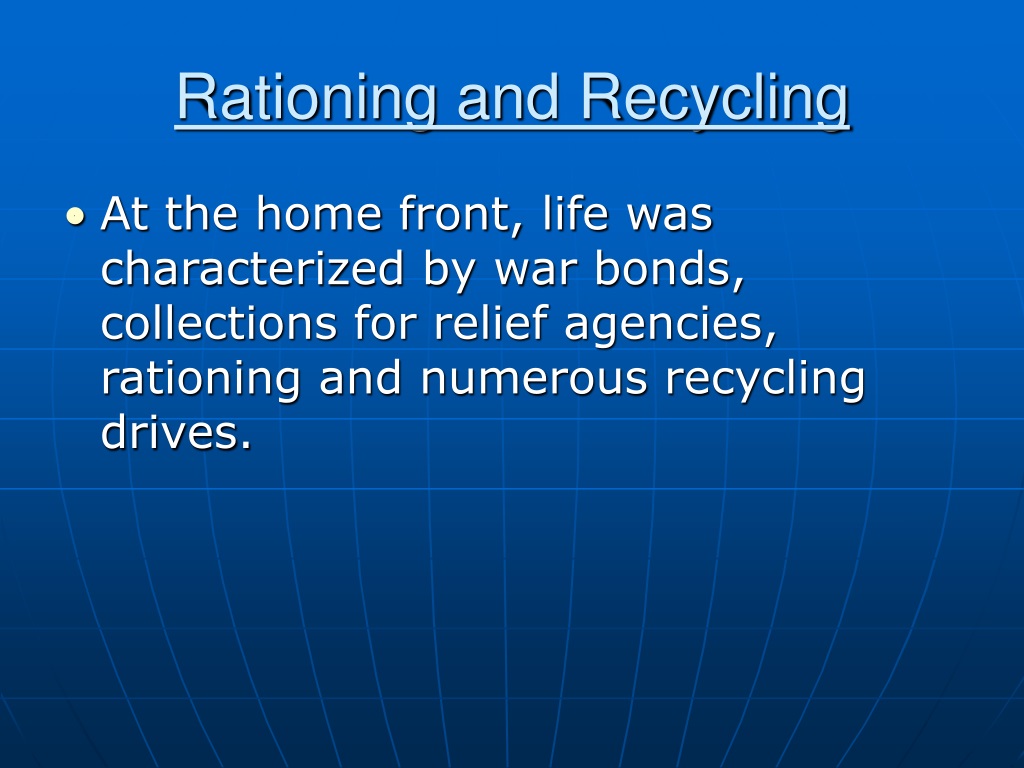 Rationing and Recycling

• At the home front, life was characterized by war bonds, collections for relief agencies, rationing and numerous recycling drives.